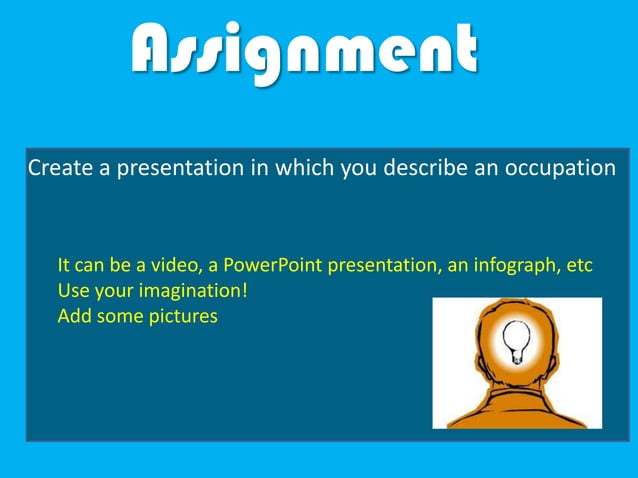 Assignment

Create a presentation in which you describe an occupation

It can be a video, a PowerPoint presentation, an infograph, etc
Use your imagination!
Add some pictures